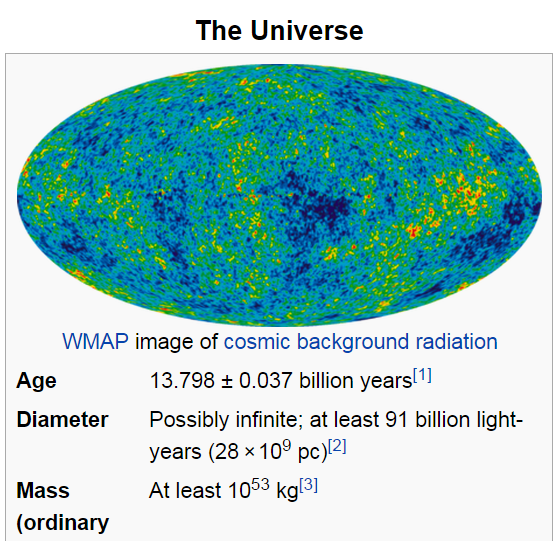 The Universe

WMAP image of cosmic background radiation

| | |
|---|---|
| Age | 13.798 ± 0.037 billion years[1] |
| Diameter | Possibly infinite; at least 91 billion light-years ($28 \times 10^9$ pc)[2] |
| Mass (ordinary | At least $10^{53}$ kg[3] |